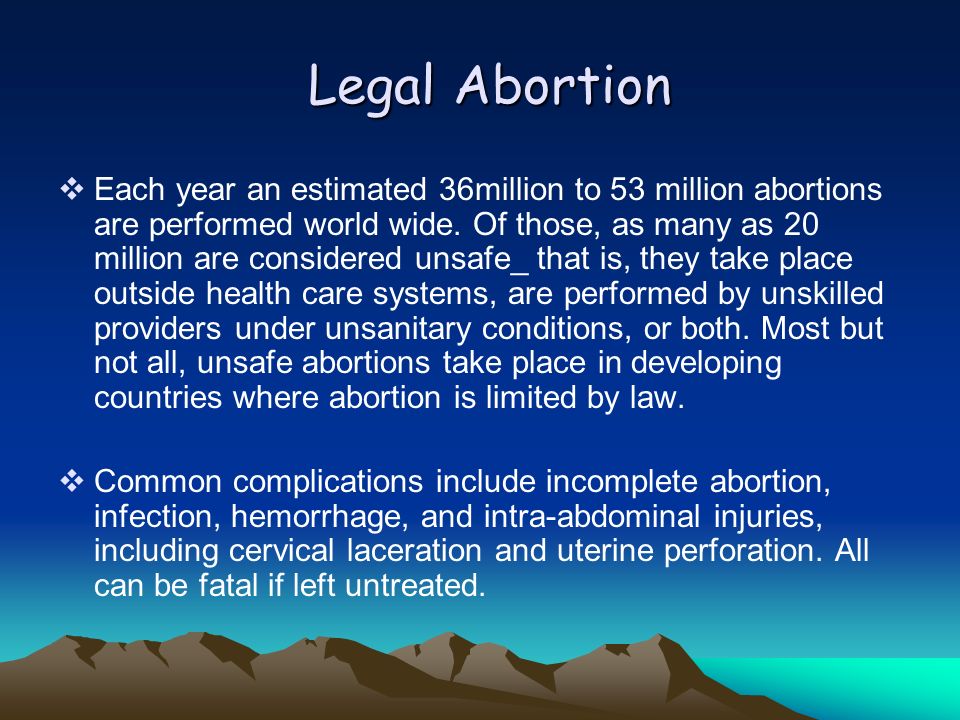 Legal Abortion

❖ Each year an estimated 36million to 53 million abortions are performed world wide. Of those, as many as 20 million are considered unsafe_ that is, they take place outside health care systems, are performed by unskilled providers under unsanitary conditions, or both. Most but not all, unsafe abortions take place in developing countries where abortion is limited by law.

❖ Common complications include incomplete abortion, infection, hemorrhage, and intra-abdominal injuries, including cervical laceration and uterine perforation. All can be fatal if left untreated.